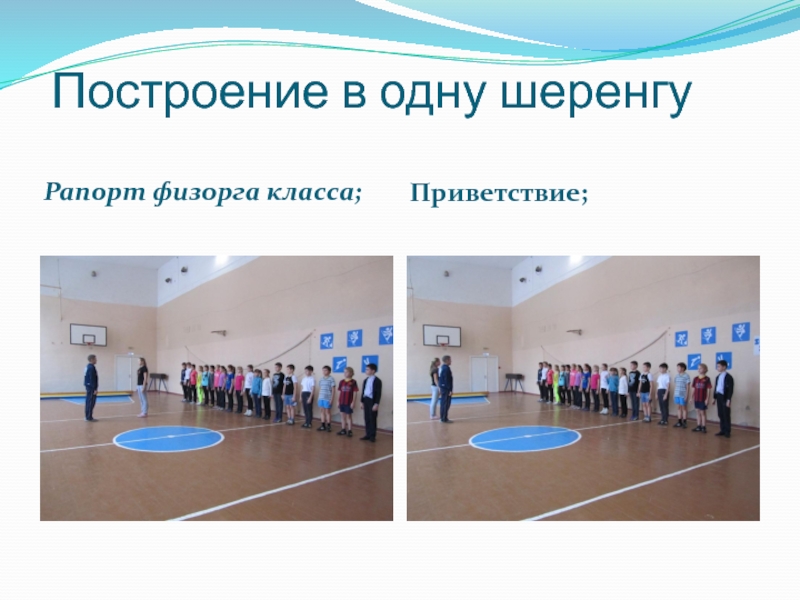 Построение в одну шеренгу

Рапорт физорга класса;

Приветствие;